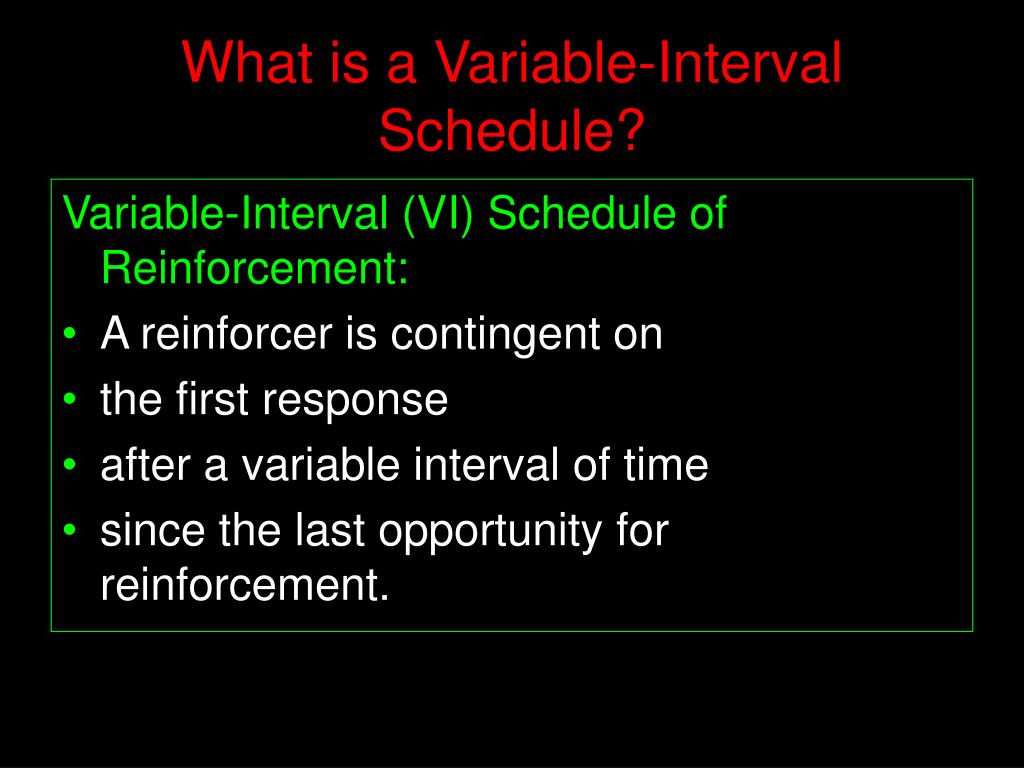 What is a Variable-Interval Schedule?

Variable-Interval (VI) Schedule of Reinforcement:

• A reinforcer is contingent on
• the first response
• after a variable interval of time
• since the last opportunity for reinforcement.